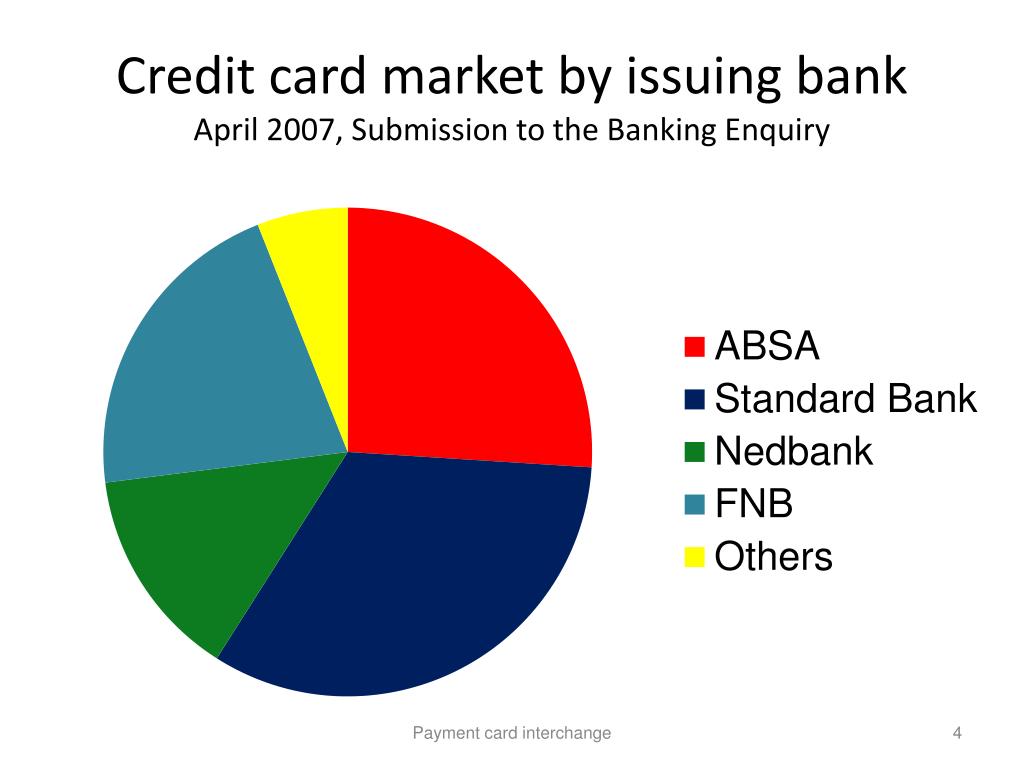 Credit card market by issuing bank
April 2007, Submission to the Banking Enquiry

ABSA
Standard Bank
Nedbank
FNB
Others

Payment card interchange

4